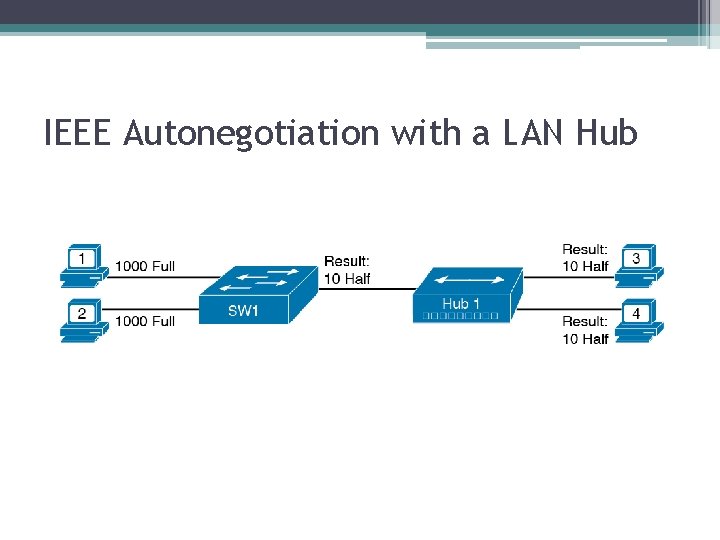 IEEE Autonegotiation with a LAN Hub

1

1000 Full

2

1000 Full

SW1

Result:
10 Half

Hub 1

Result:
10 Half

3

4

Result:
10 Half